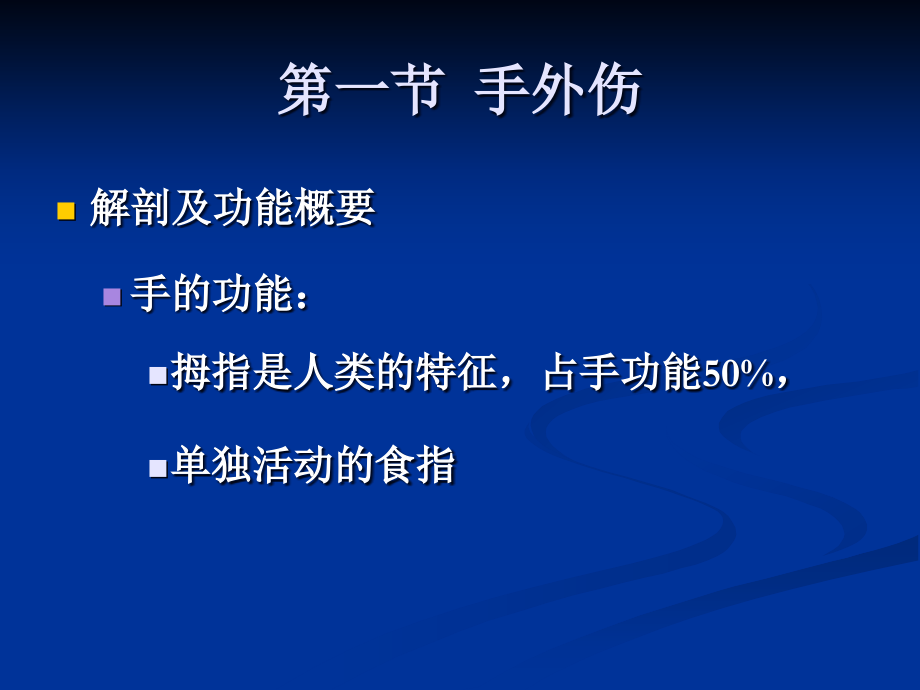 第一节 手外伤

解剖及功能概要

手的功能：

拇指是人类的特征，占手功能50%，

单独活动的食指